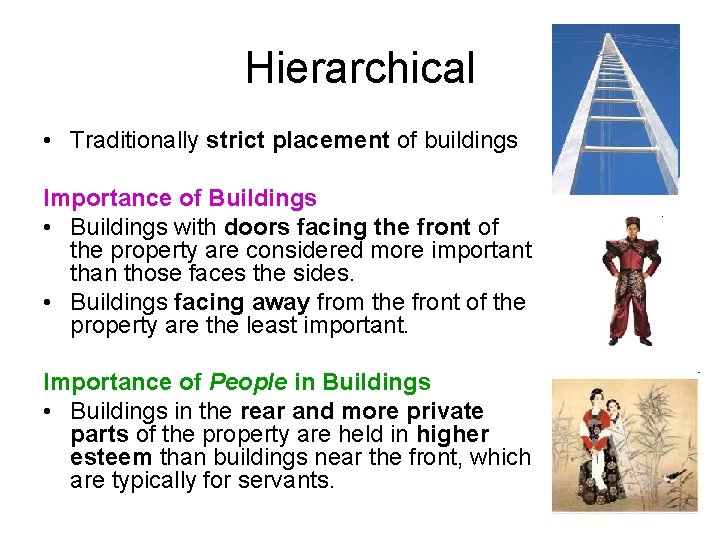 Hierarchical

• Traditionally strict placement of buildings

Importance of Buildings

• Buildings with doors facing the front of the property are considered more important than those faces the sides.
• Buildings facing away from the front of the property are the least important.

Importance of People in Buildings

• Buildings in the rear and more private parts of the property are held in higher esteem than buildings near the front, which are typically for servants.